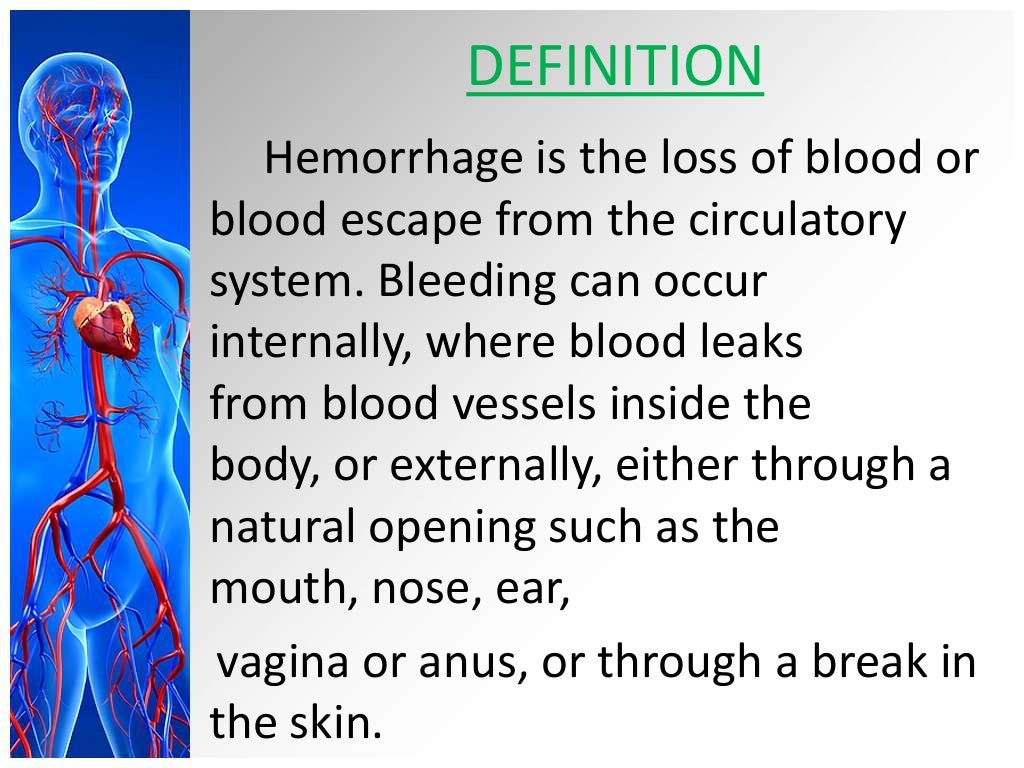 DEFINITION

Hemorrhage is the loss of blood or blood escape from the circulatory system. Bleeding can occur internally, where blood leaks from blood vessels inside the body, or externally, either through a natural opening such as the mouth, nose, ear,

vagina or anus, or through a break in the skin.